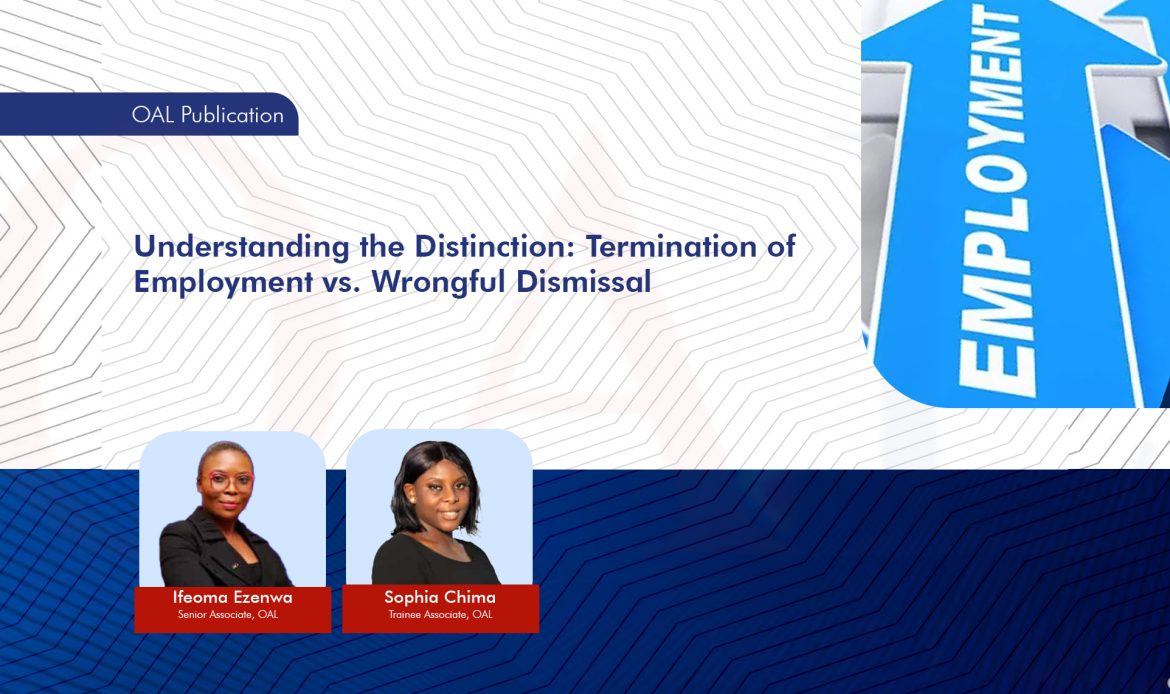 OAL Publication

EMPLOYMENT

Understanding the Distinction: Termination of Employment vs. Wrongful Dismissal

Ifeoma Ezenwa
Senior Associate, OAL

Sophia Chima
Trainee Associate, OAL